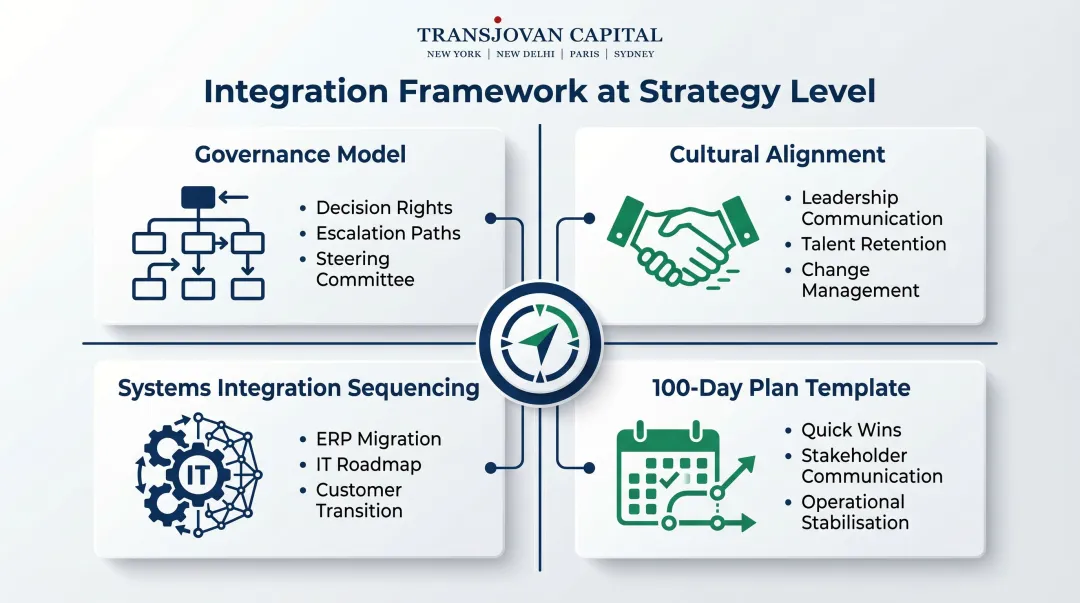 TRANSJOVAN CAPITAL
NEW YORK | NEW DELHI | PARIS | SYDNEY

Integration Framework at Strategy Level

Governance Model
• Decision Rights
• Escalation Paths
• Steering Committee

Cultural Alignment
• Leadership Communication
• Talent Retention
• Change Management

Systems Integration Sequencing
IT
• ERP Migration
• IT Roadmap
• Customer Transition

100-Day Plan Template
• Quick Wins
• Stakeholder Communication
• Operational Stabilisation